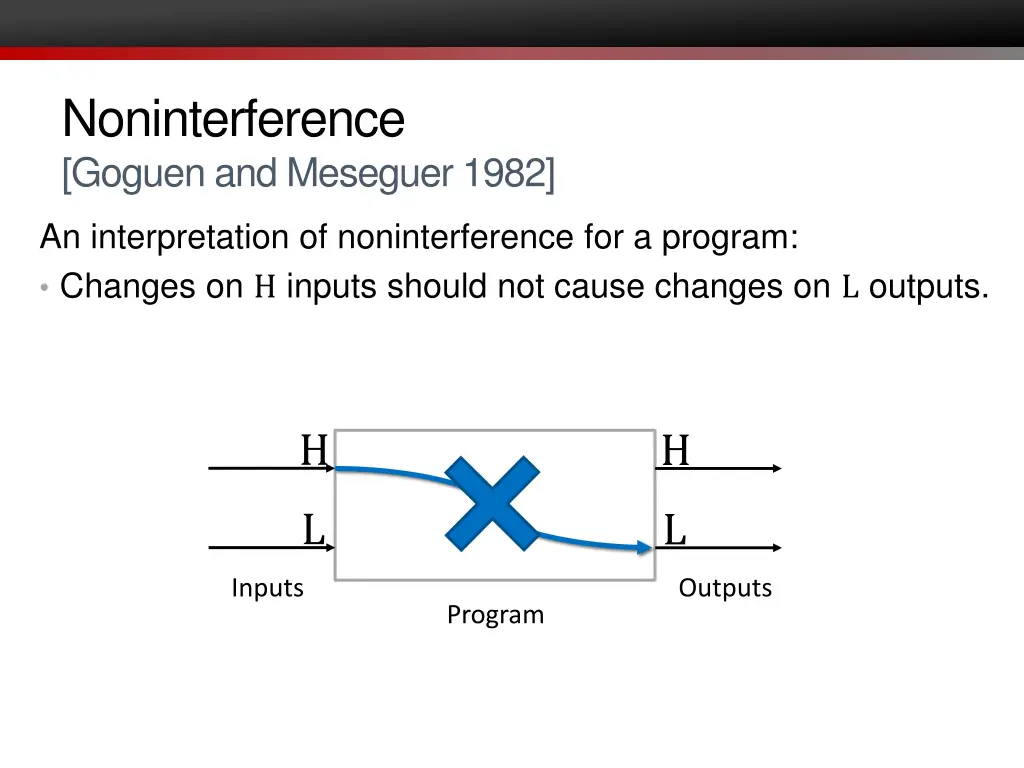 Noninterference
[Goguen and Meseguer 1982]

An interpretation of noninterference for a program:

• Changes on H inputs should not cause changes on L outputs.

H
L
Inputs
Program
H
L
Outputs